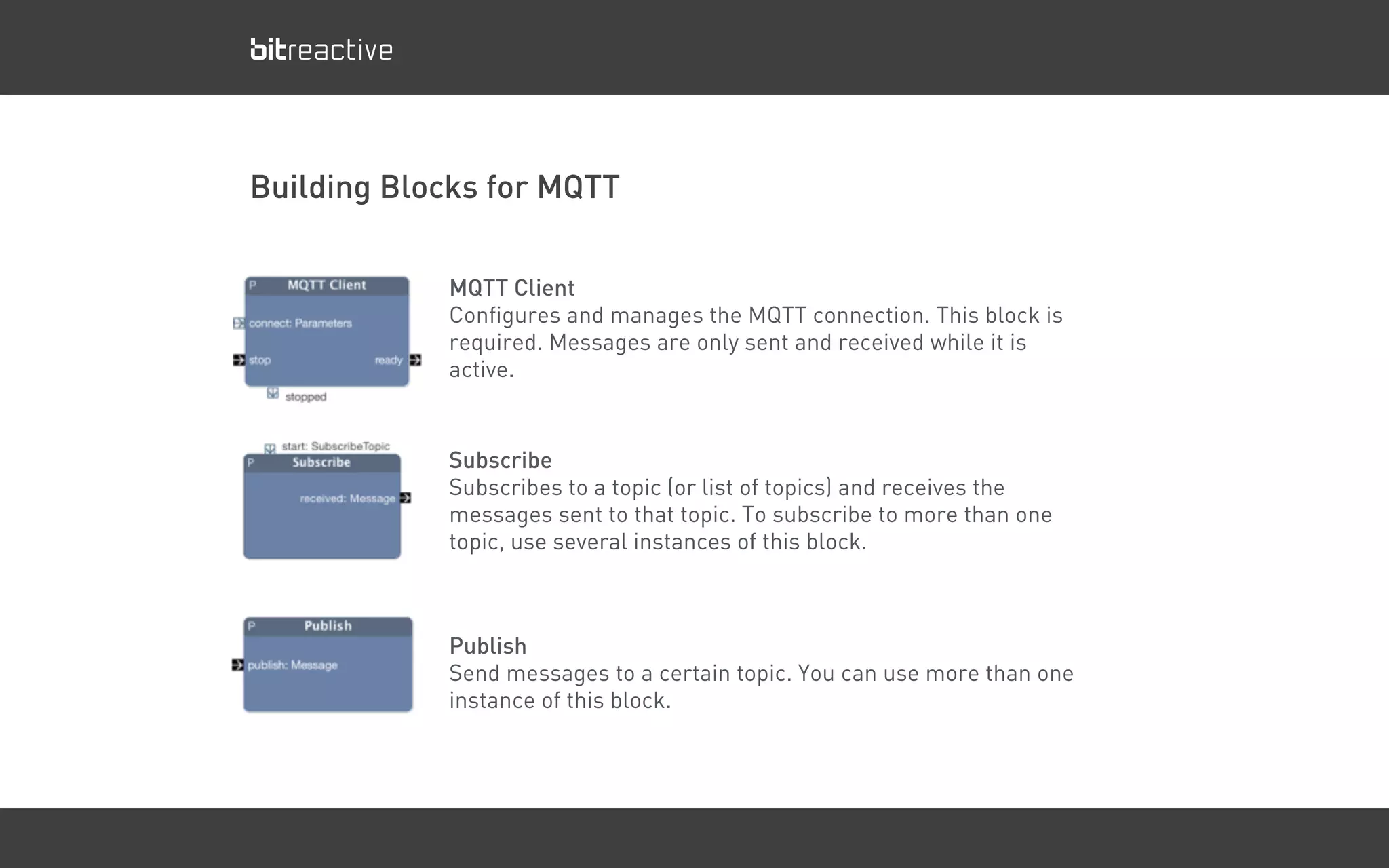 bitreactive

Building Blocks for MQTT

P MQTT Client
connect: Parameters
stop
ready
stopped

MQTT Client
Configures and manages the MQTT connection. This block is required. Messages are only sent and received while it is active.

start: SubscribeTopic
P Subscribe
received: Message

Subscribe
Subscribes to a topic (or list of topics) and receives the messages sent to that topic. To subscribe to more than one topic, use several instances of this block.

P Publish
publish: Message

Publish
Send messages to a certain topic. You can use more than one instance of this block.